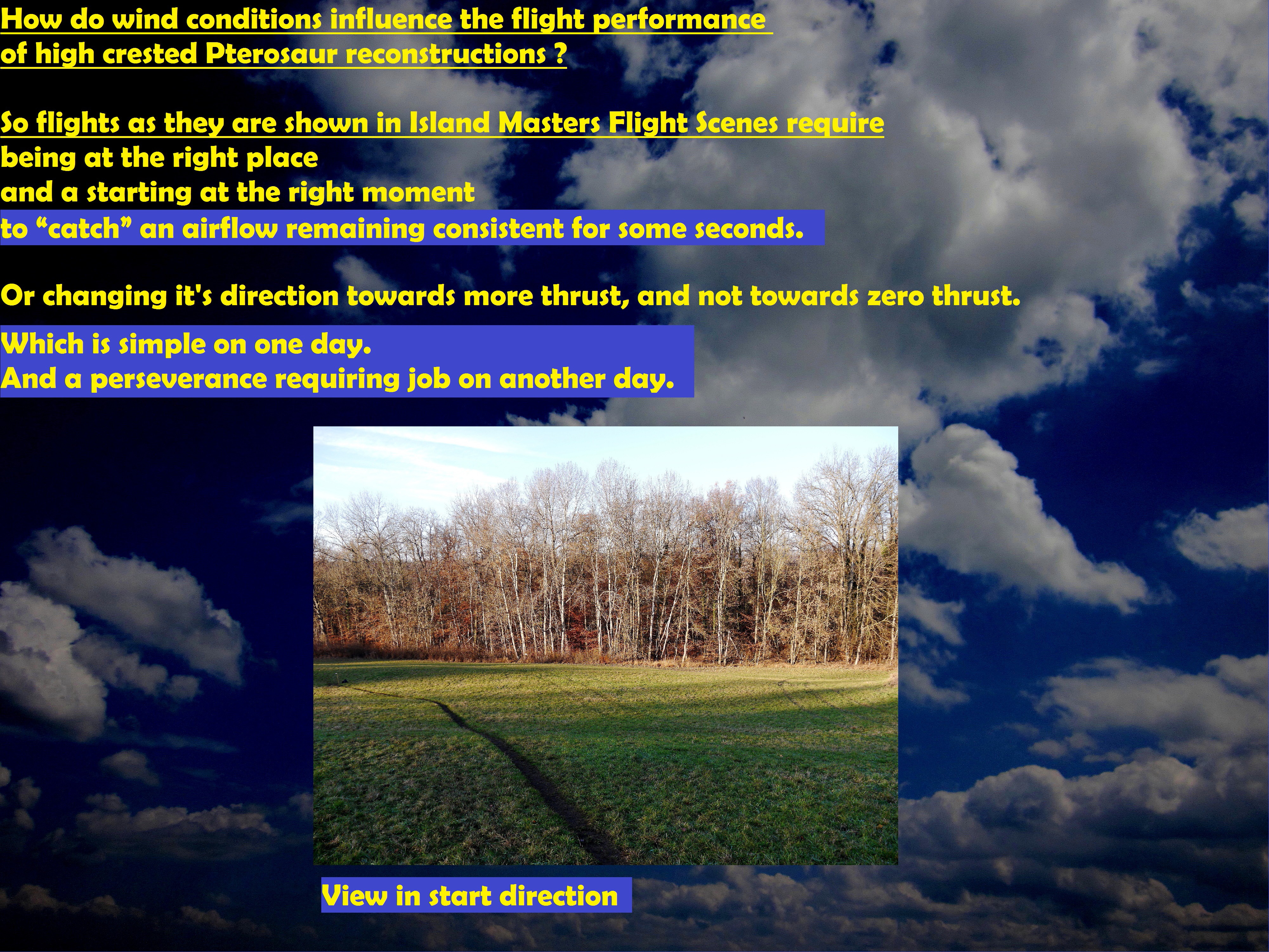 How do wind conditions influence the flight performance of high crested Pterosaur reconstructions ?

So flights as they are shown in Island Masters Flight Scenes require
being at the right place
and a starting at the right moment
to “catch” an airflow remaining consistent for some seconds.

Or changing it's direction towards more thrust, and not towards zero thrust.

Which is simple on one day.
And a perseverance requiring job on another day.

View in start direction